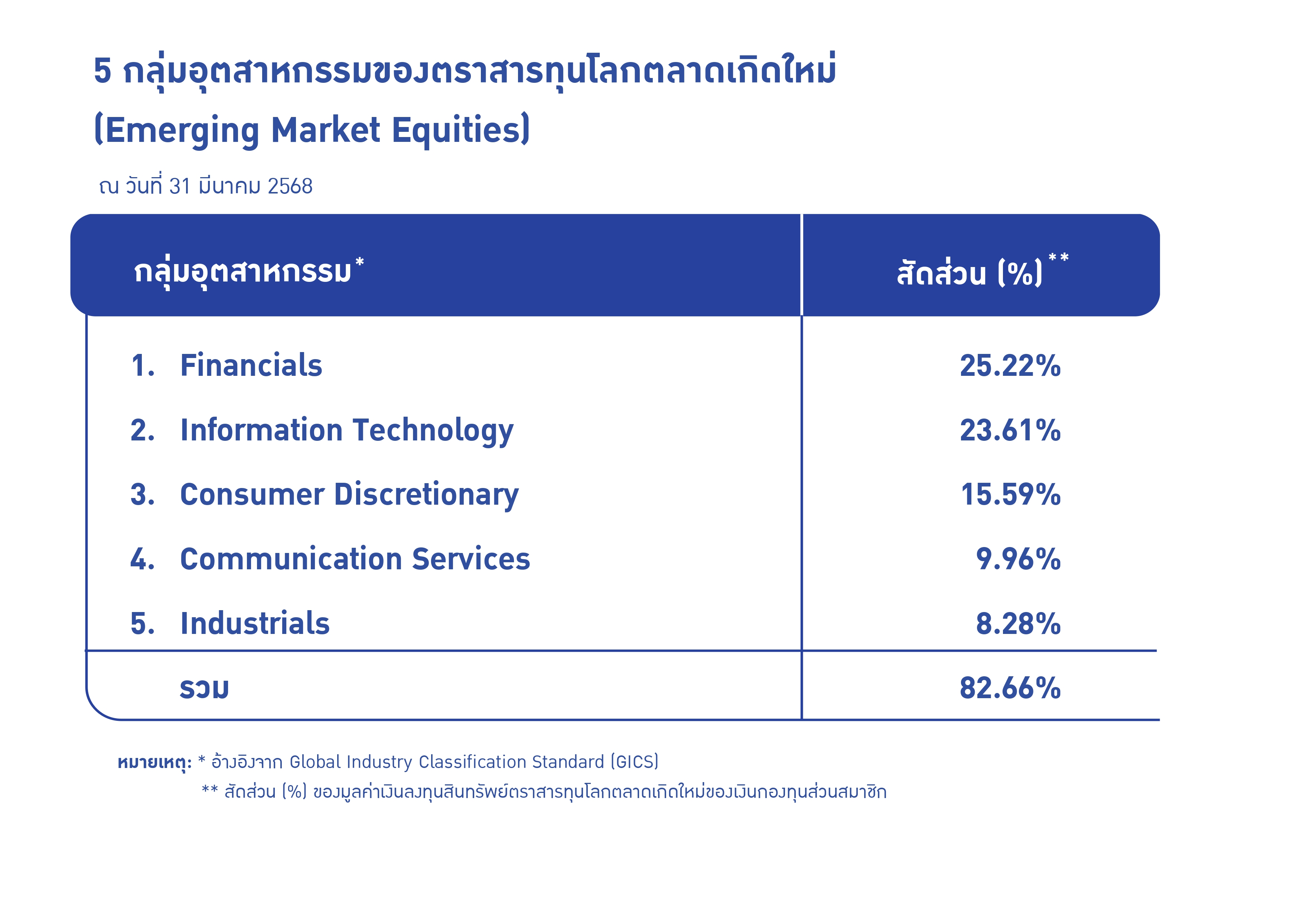 5 กลุ่มอุตสาหกรรมของตราสารทุนโลกตลาดเกิดใหม่ (Emerging Market Equities)

ณ วันที่ 31 มีนาคม 2568

| กลุ่มอุตสาหกรรม* | สัดส่วน (%)** |
|---|---|
| 1. Financials | 25.22% |
| 2. Information Technology | 23.61% |
| 3. Consumer Discretionary | 15.59% |
| 4. Communication Services | 9.96% |
| 5. Industrials | 8.28% |
| รวม | 82.66% |

หมายเหตุ: * อ้างอิงจาก Global Industry Classification Standard (GICS)
** สัดส่วน (%) ของมูลค่าเงินลงทุนสินทรัพย์ตราสารทุนโลกตลาดเกิดใหม่ของเงินกองทุนส่วนสมาชิก